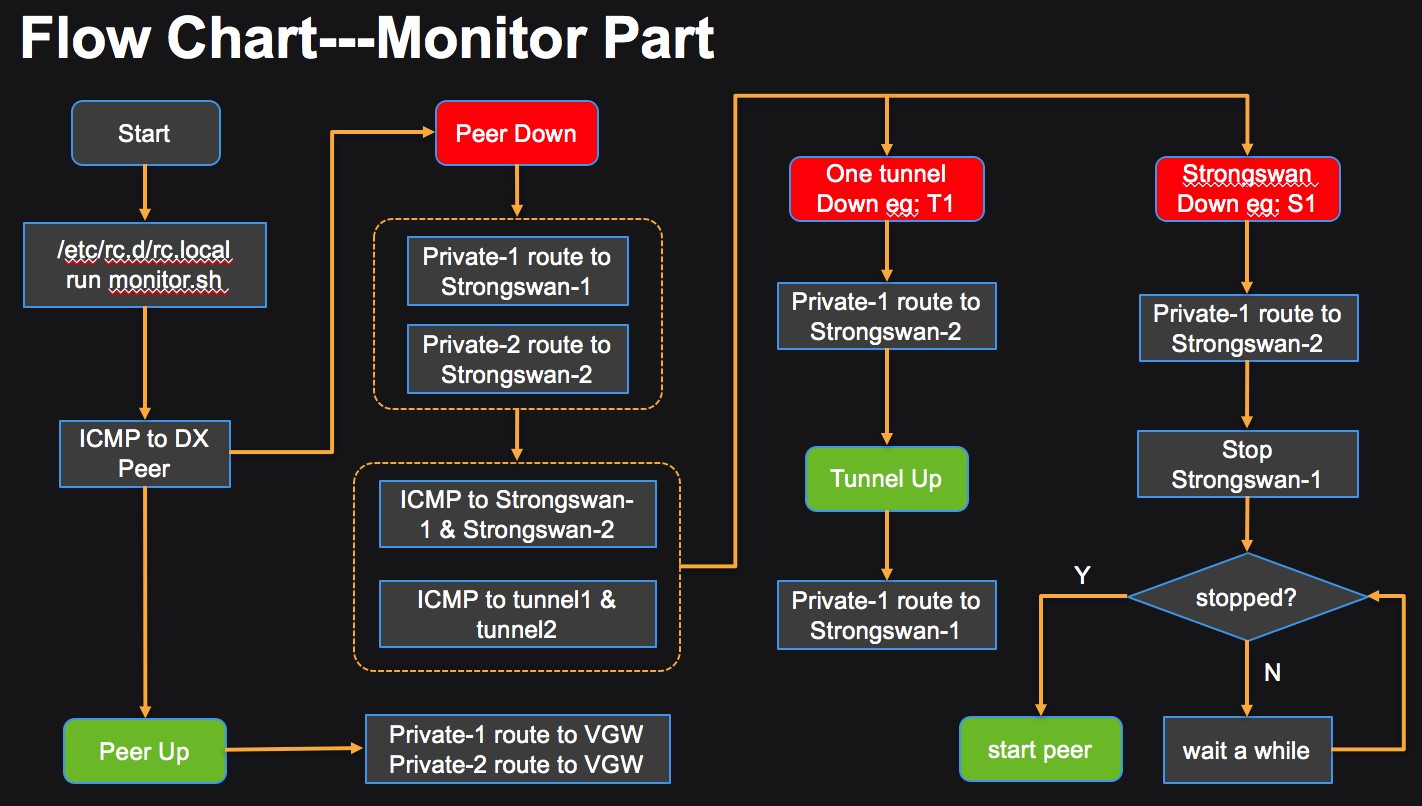 Flow Chart---Monitor Part

Start

/etc/rc.d/rc.local run monitor.sh

ICMP to DX Peer

Peer Up

Private-1 route to VGW
Private-2 route to VGW

Peer Down

Private-1 route to Strongswan-1

Private-2 route to Strongswan-2

ICMP to Strongswan-1 & Strongswan-2

ICMP to tunnel1 & tunnel2

One tunnel Down eg: T1

Private-1 route to Strongswan-2

Tunnel Up

Private-1 route to Strongswan-1

Strongswan Down eg: S1

Private-1 route to Strongswan-2

Stop Strongswan-1

stopped?

Y

N

start peer

wait a while